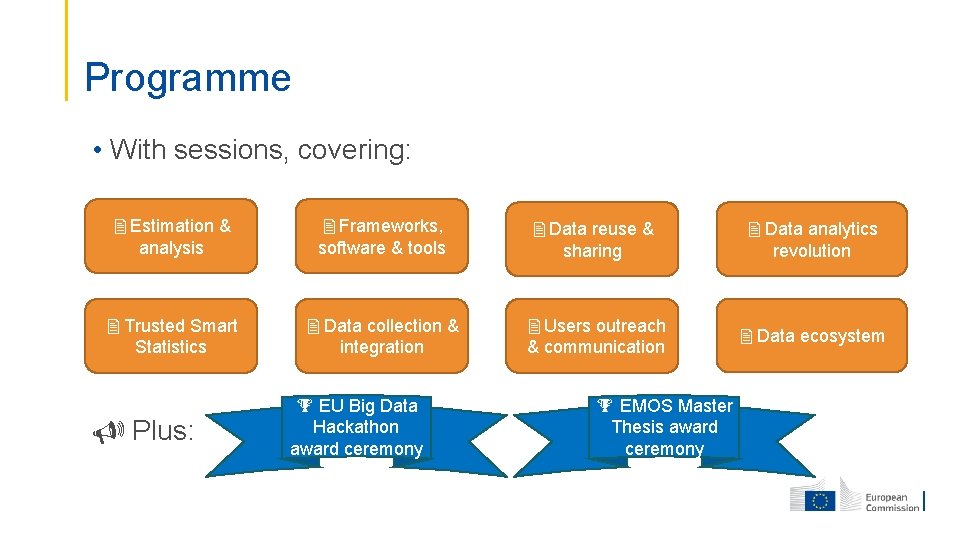 Programme

• With sessions, covering:

Estimation & analysis

Frameworks, software & tools

Data reuse & sharing

Data analytics revolution

Trusted Smart Statistics

Data collection & integration

Users outreach & communication

Data ecosystem

Plus:

EU Big Data Hackathon award ceremony

EMOS Master Thesis award ceremony

European Commission